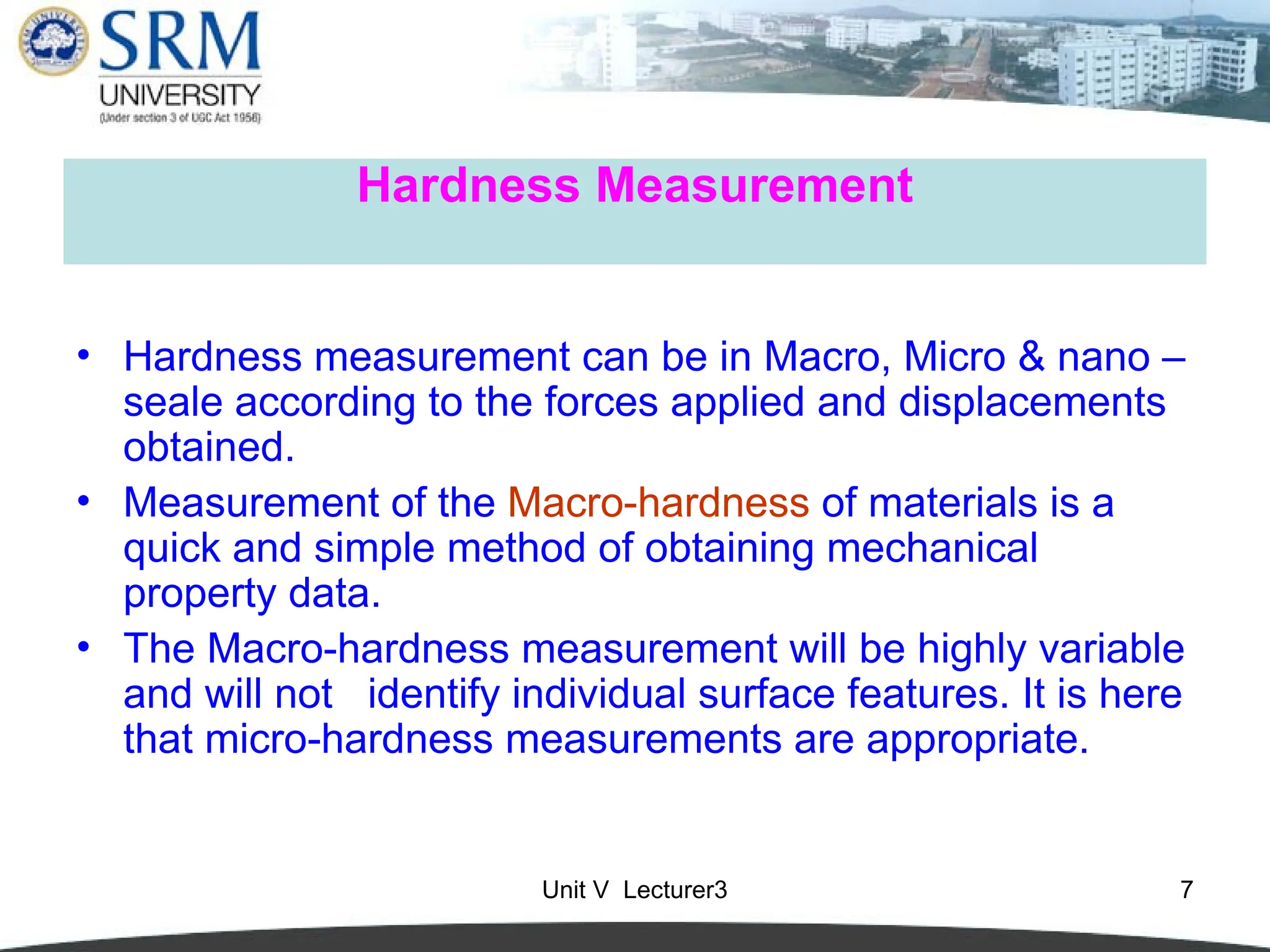 SRM
UNIVERSITY
(Under section 3 of UGC Act 1956)

Hardness Measurement

• Hardness measurement can be in Macro, Micro & nano – seale according to the forces applied and displacements obtained.
• Measurement of the Macro-hardness of materials is a quick and simple method of obtaining mechanical property data.
• The Macro-hardness measurement will be highly variable and will not identify individual surface features. It is here that micro-hardness measurements are appropriate.

Unit V Lecturer3

7